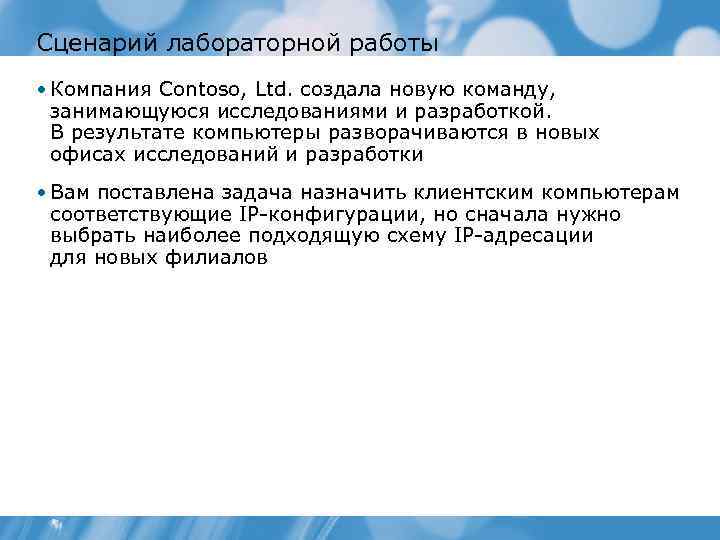 Сценарий лабораторной работы

• Компания Contoso, Ltd. создала новую команду, занимающуюся исследованиями и разработкой. В результате компьютеры разворачиваются в новых офисах исследований и разработки

• Вам поставлена задача назначить клиентским компьютерам соответствующие IP-конфигурации, но сначала нужно выбрать наиболее подходящую схему IP-адресации для новых филиалов